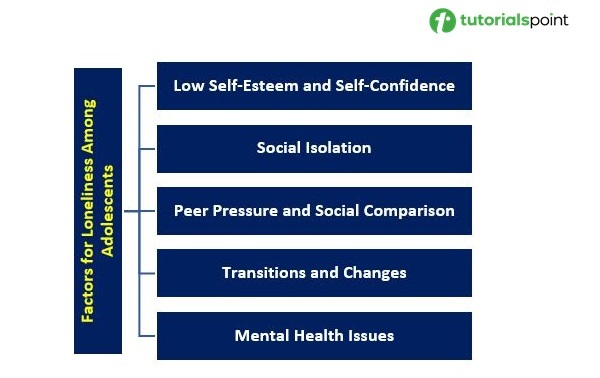 tutorialspoint

Factors for Loneliness Among Adolescents

Low Self-Esteem and Self-Confidence

Social Isolation

Peer Pressure and Social Comparison

Transitions and Changes

Mental Health Issues